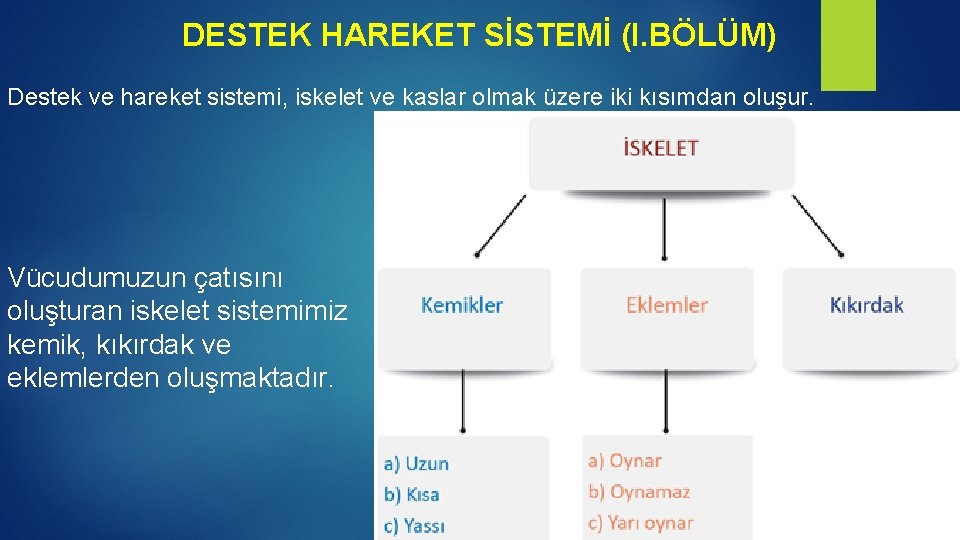 DESTEK HAREKET SİSTEMİ (I.BÖLÜM)

Destek ve hareket sistemi, iskelet ve kaslar olmak üzere iki kısımdan oluşur.

Vücudumuzun çatısını oluşturan iskelet sistemimiz kemik, kıkırdak ve eklemlerden oluşmaktadır.

İSKELET

Kemikler

Eklemler

Kıkırdak

a) Uzun
b) Kısa
c) Yassı

a) Oynar
b) Oynamaz
c) Yarı oynar